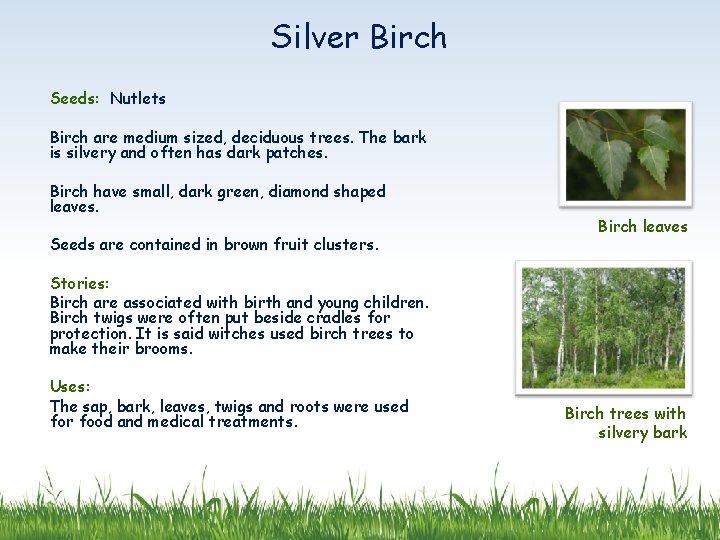 Silver Birch

Seeds: Nutlets

Birch are medium sized, deciduous trees. The bark is silvery and often has dark patches.

Birch have small, dark green, diamond shaped leaves.

Seeds are contained in brown fruit clusters.

Stories:
Birch are associated with birth and young children. Birch twigs were often put beside cradles for protection. It is said witches used birch trees to make their brooms.

Uses:
The sap, bark, leaves, twigs and roots were used for food and medical treatments.

Birch leaves

Birch trees with silvery bark